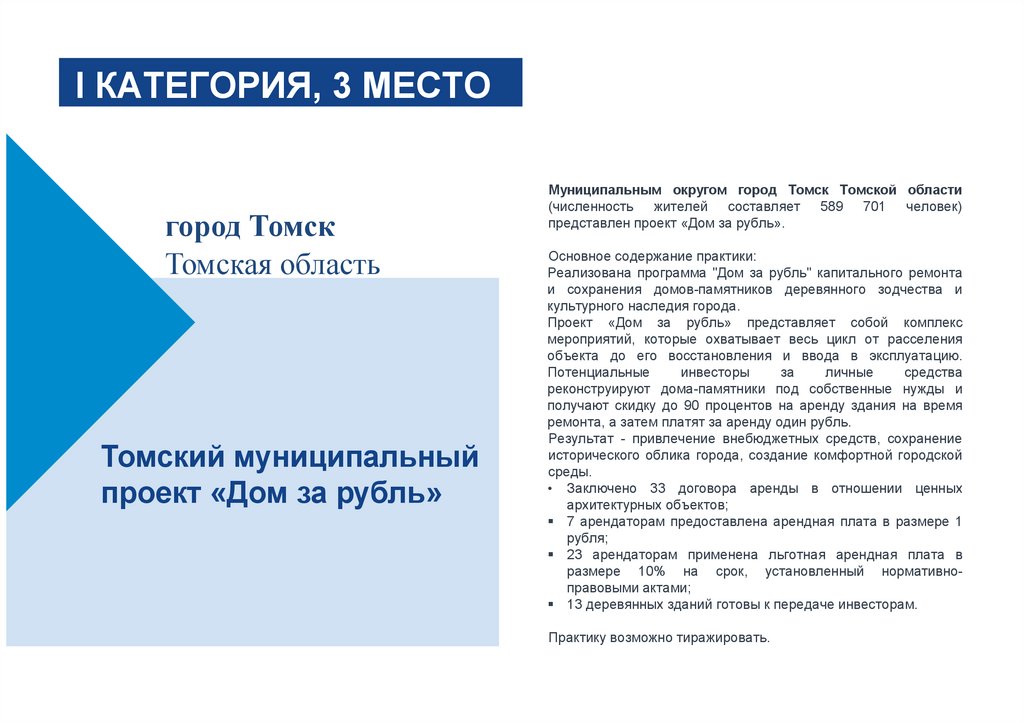 I КАТЕГОРИЯ, 3 МЕСТО

город Томск
Томская область

Томский муниципальный проект «Дом за рубль»

Муниципальным округом город Томск Томской области (численность жителей составляет 589 701 человек) представлен проект «Дом за рубль».

Основное содержание практики:
Реализована программа "Дом за рубль" капитального ремонта и сохранения домов-памятников деревянного зодчества и культурного наследия города.
Проект «Дом за рубль» представляет собой комплекс мероприятий, которые охватывает весь цикл от расселения объекта до его восстановления и ввода в эксплуатацию. Потенциальные инвесторы за личные средства реконструируют дома-памятники под собственные нужды и получают скидку до 90 процентов на аренду здания на время ремонта, а затем платят за аренду один рубль.
Результат - привлечение внебюджетных средств, сохранение исторического облика города, создание комфортной городской среды.
• Заключено 33 договора аренды в отношении ценных архитектурных объектов;
▪ 7 арендаторам предоставлена арендная плата в размере 1 рубля;
▪ 23 арендаторам применена льготная арендная плата в размере 10% на срок, установленный нормативно-правовыми актами;
▪ 13 деревянных зданий готовы к передаче инвесторам.

Практику возможно тиражировать.